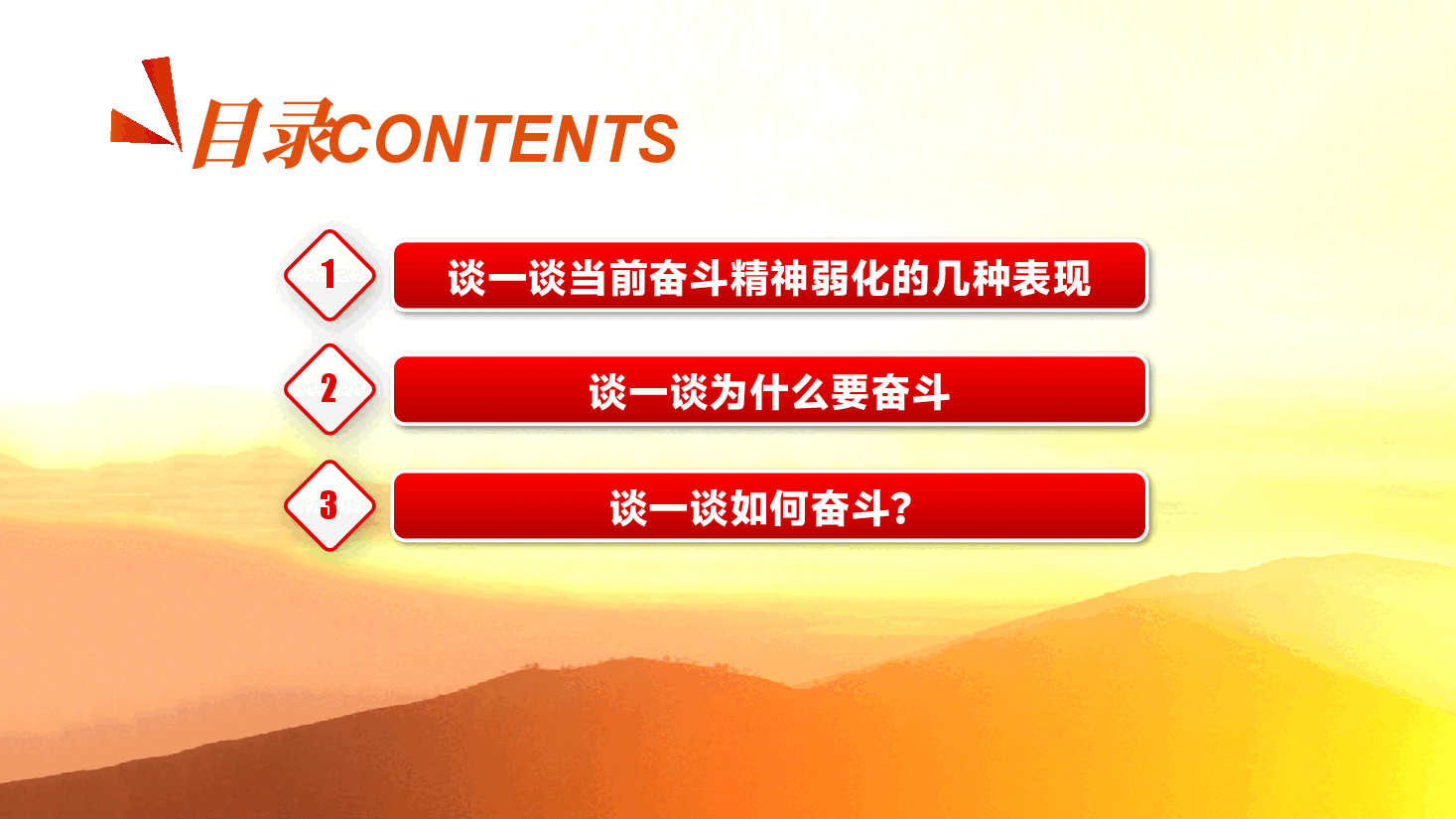 目录CONTENTS

1
谈一谈当前奋斗精神弱化的几种表现

2
谈一谈为什么要奋斗

3
谈一谈如何奋斗?